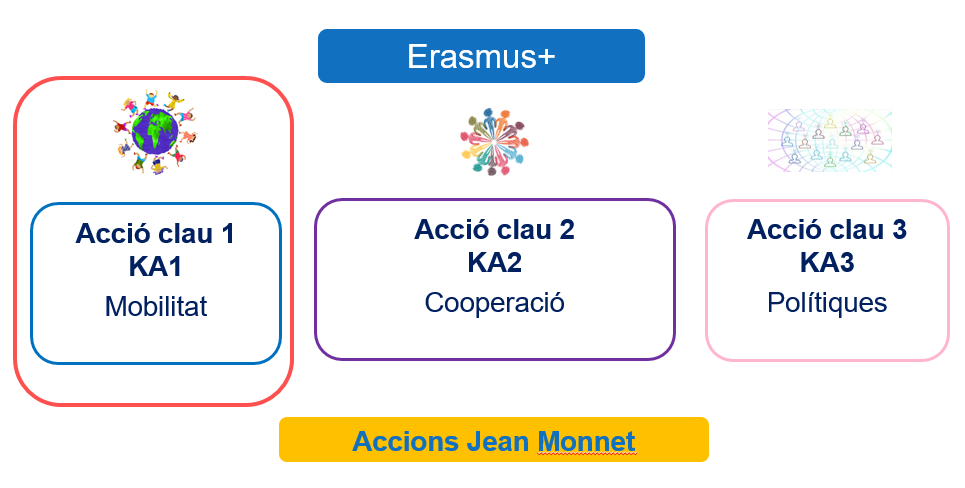 Erasmus+

Acció clau 1
KA1
Mobilitat

Acció clau 2
KA2
Cooperació

Acció clau 3
KA3
Polítiques

Accions Jean Monnet